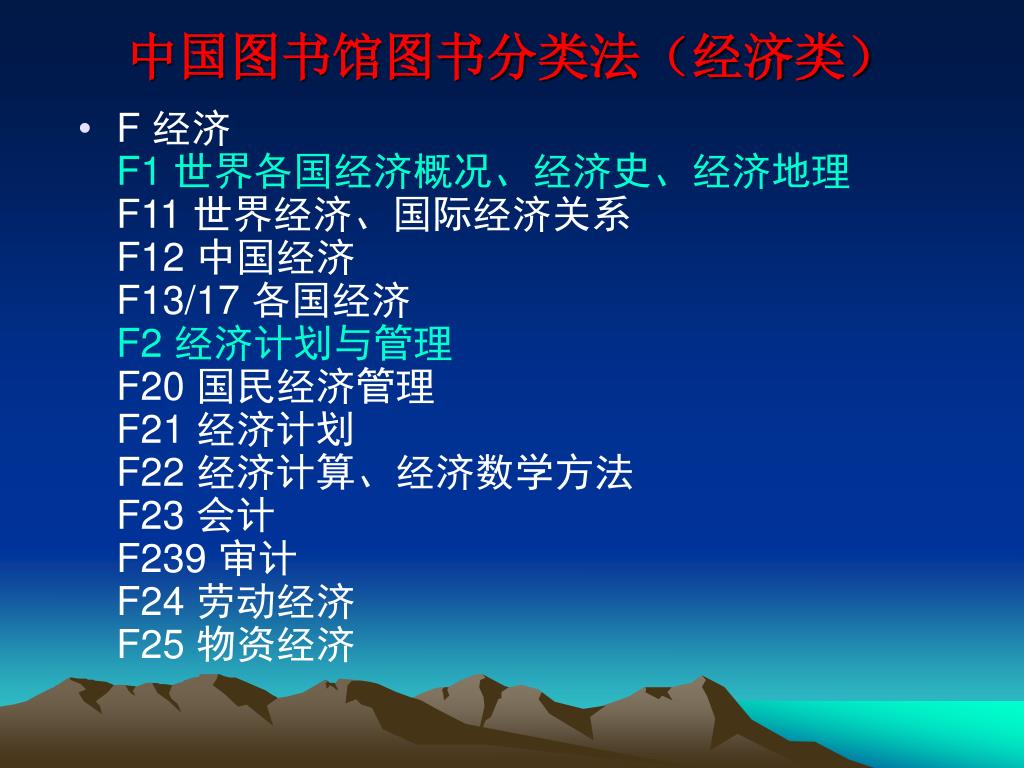 中国图书馆图书分类法（经济类）

• F 经济
F1 世界各国经济概况、经济史、经济地理
F11 世界经济、国际经济关系
F12 中国经济
F13/17 各国经济
F2 经济计划与管理
F20 国民经济管理
F21 经济计划
F22 经济计算、经济数学方法
F23 会计
F239 审计
F24 劳动经济
F25 物资经济